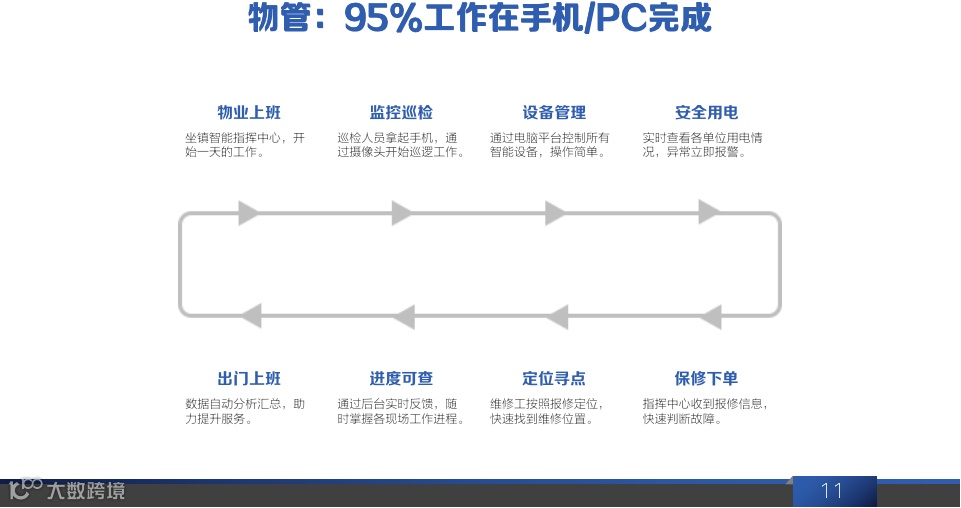 物管：95%工作在手机/PC完成

物业上班
坐镇智能指挥中心，开始一天的工作。

监控巡检
巡检人员拿起手机，通过摄像头开始巡逻工作。

设备管理
通过电脑平台控制所有智能设备，操作简单。

安全用电
实时查看各单位用电情况，异常立即报警。

出门上班
数据自动分析汇总，助力提升服务。

进度可查
通过后台实时反馈，随时掌握各现场工作进程。

定位寻点
维修工按照报修定位，快速找到维修位置。

保修下单
指挥中心收到报修信息，快速判断故障。

大数跨境

11